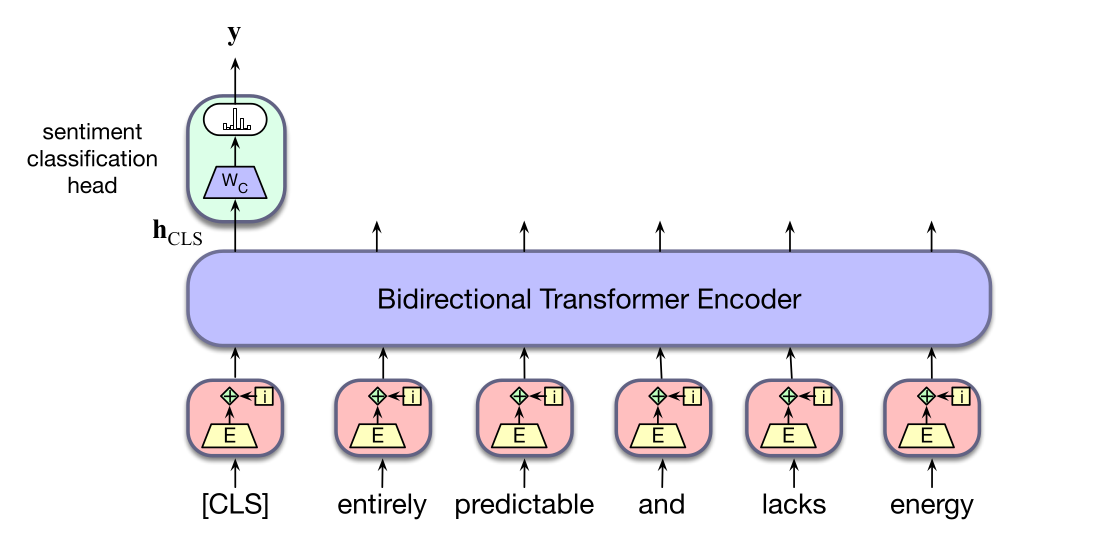 $\mathbf{y}$

sentiment classification head

$W_C$

$\mathbf{h}_{CLS}$

Bidirectional Transformer Encoder

i E

i E

i E

i E

i E

i E

[CLS] entirely predictable and lacks energy